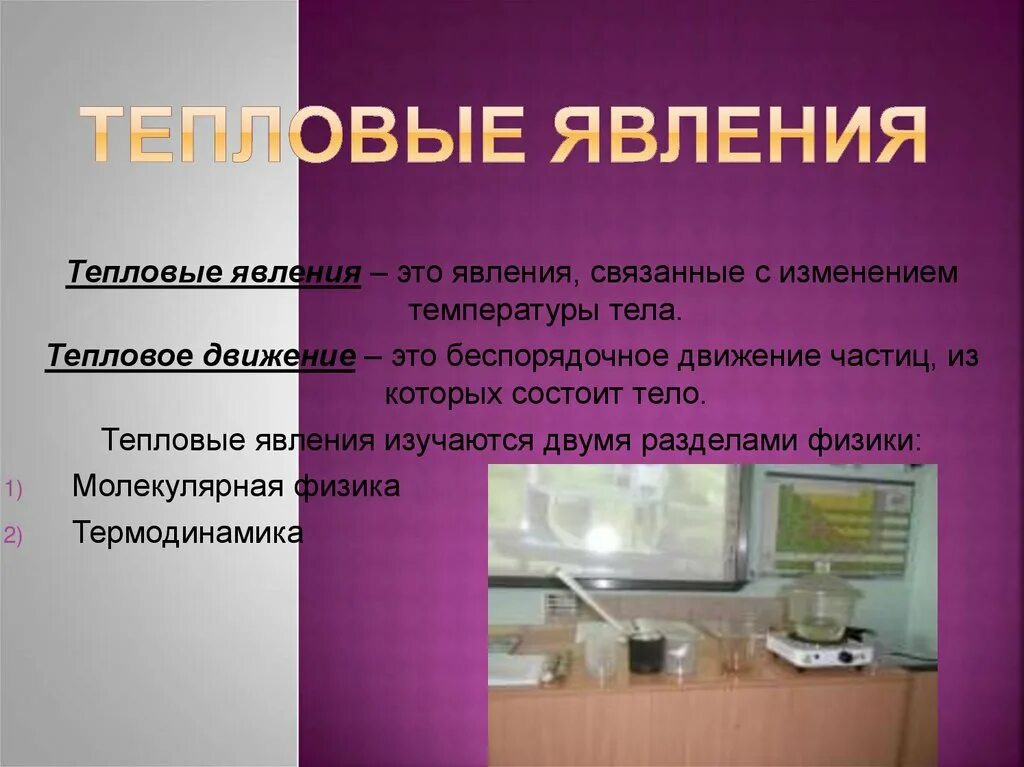 ТЕПЛОВЫЕ ЯВЛЕНИЯ

Тепловые явления – это явления, связанные с изменением температуры тела.

Тепловое движение – это беспорядочное движение частиц, из которых состоит тело.

Тепловые явления изучаются двумя разделами физики:

1) Молекулярная физика
2) Термодинамика